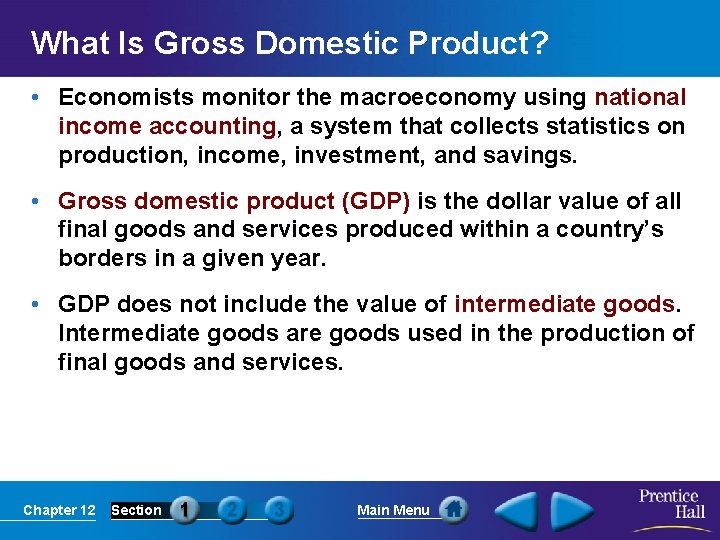 What Is Gross Domestic Product?

• Economists monitor the macroeconomy using national income accounting, a system that collects statistics on production, income, investment, and savings.

• Gross domestic product (GDP) is the dollar value of all final goods and services produced within a country's borders in a given year.

• GDP does not include the value of intermediate goods. Intermediate goods are goods used in the production of final goods and services.

Chapter 12 Section 1 2 3 Main Menu Prentice Hall